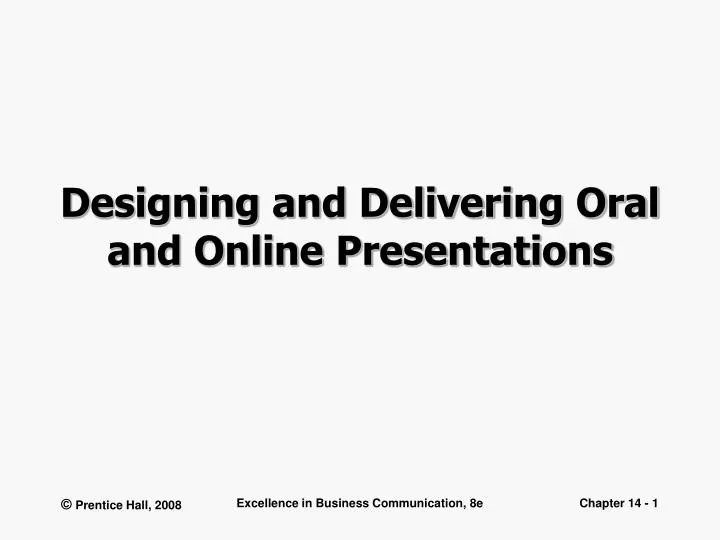 Designing and Delivering Oral and Online Presentations

© Prentice Hall, 2008

Excellence in Business Communication, 8e

Chapter 14 - 1